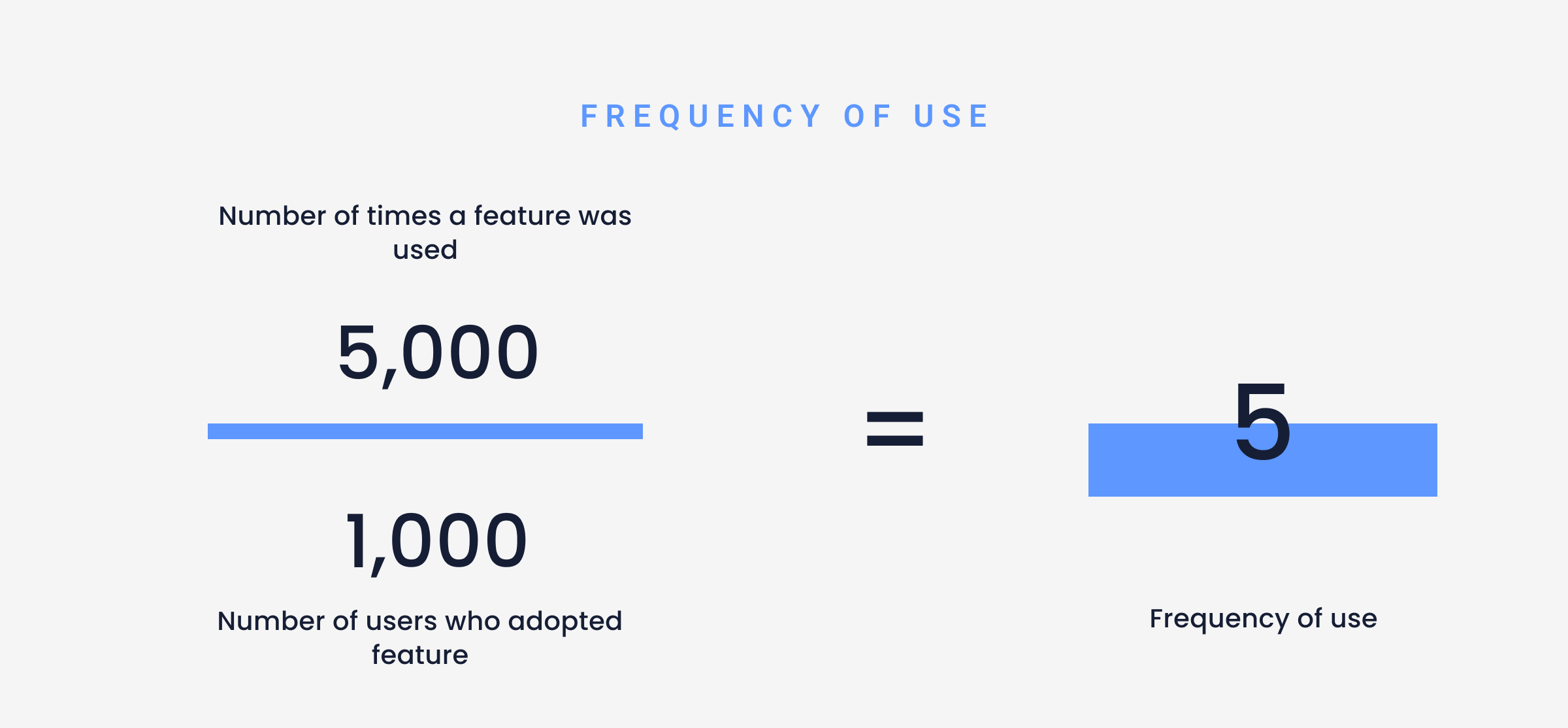 FREQUENCY OF USE

Number of times a feature was used

5,000

1,000

Number of users who adopted feature

=

5

Frequency of use